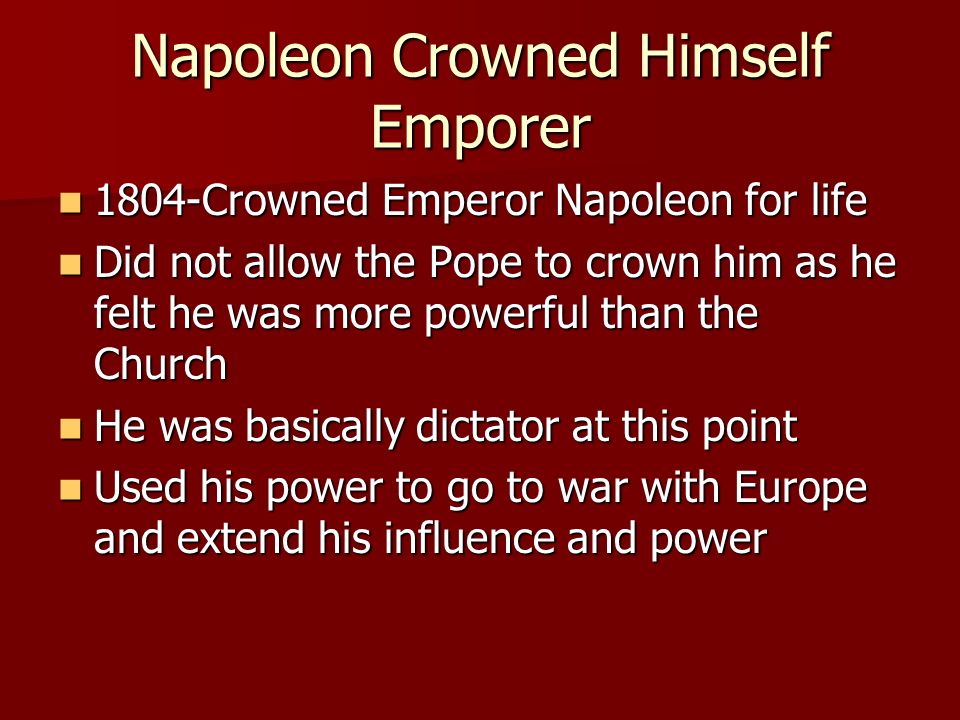 Napoleon Crowned Himself Emporer

- 1804-Crowned Emperor Napoleon for life
- Did not allow the Pope to crown him as he felt he was more powerful than the Church
- He was basically dictator at this point
- Used his power to go to war with Europe and extend his influence and power